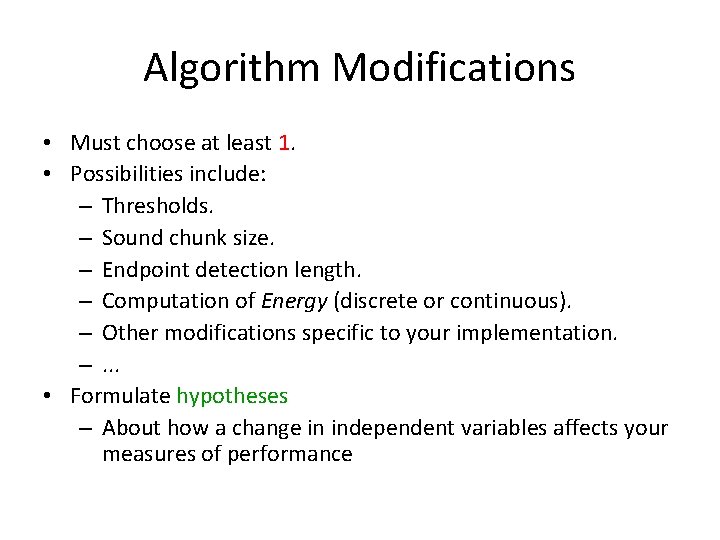 Algorithm Modifications

• Must choose at least 1.
• Possibilities include:
– Thresholds.
– Sound chunk size.
– Endpoint detection length.
– Computation of Energy (discrete or continuous).
– Other modifications specific to your implementation.
– ...
• Formulate hypotheses
– About how a change in independent variables affects your measures of performance